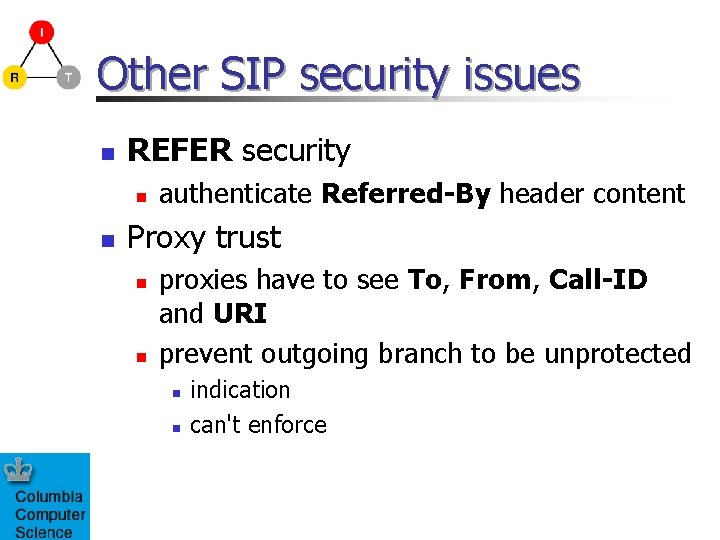 I
R
T

Other SIP security issues

REFER security
authenticate Referred-By header content

Proxy trust
proxies have to see To, From, Call-ID and URI
prevent outgoing branch to be unprotected
indication
can't enforce

Columbia Computer Science